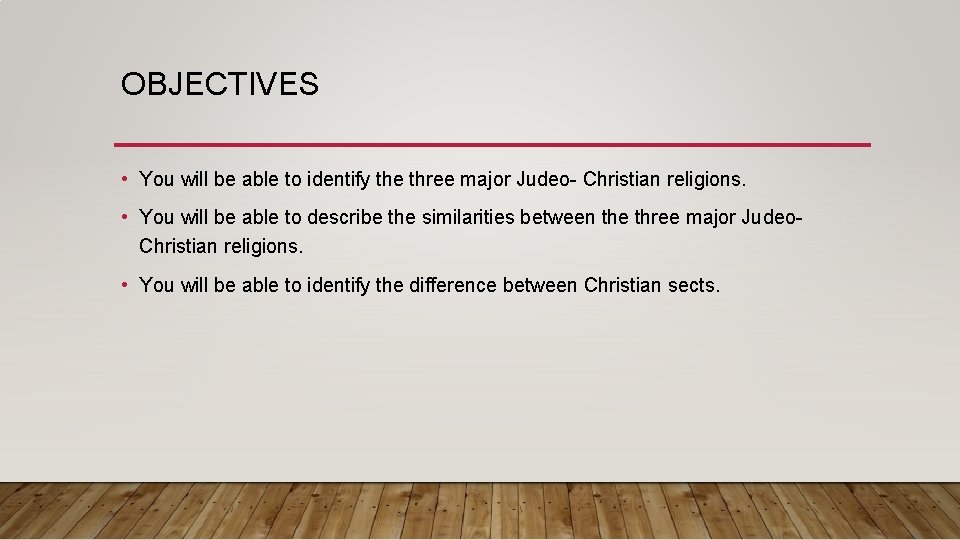 OBJECTIVES

• You will be able to identify the three major Judeo- Christian religions.

• You will be able to describe the similarities between the three major Judeo-Christian religions.

• You will be able to identify the difference between Christian sects.